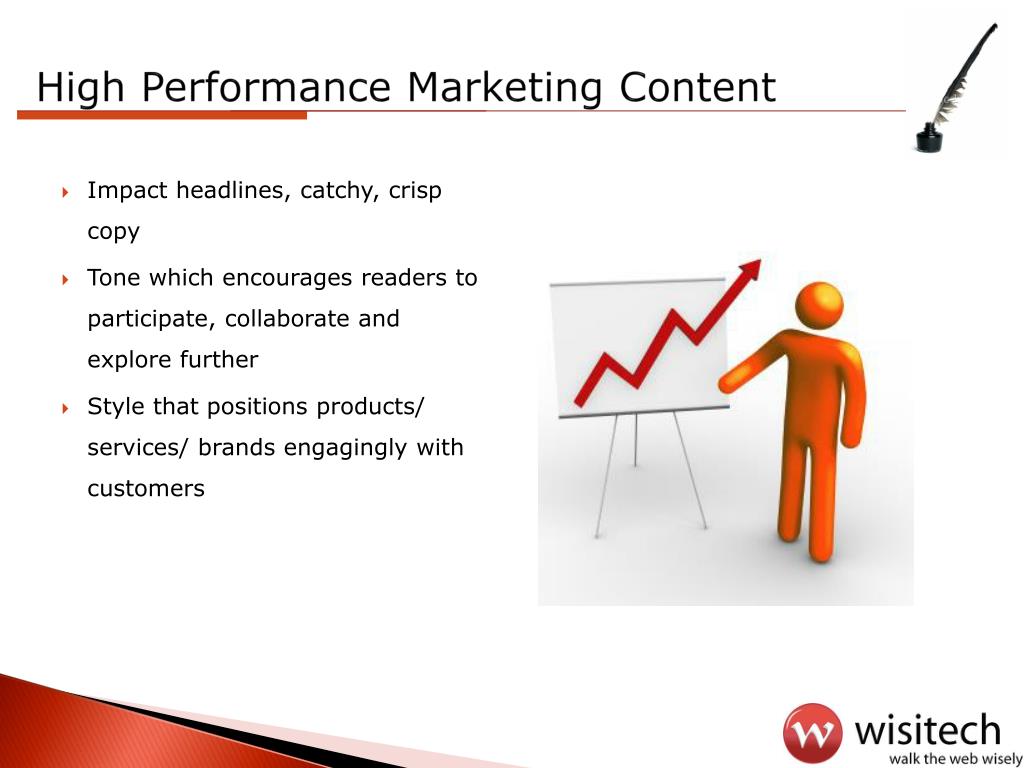 High Performance Marketing Content

Impact headlines, catchy, crisp copy

Tone which encourages readers to participate, collaborate and explore further

Style that positions products/ services/ brands engagingly with customers

w wisitech
walk the web wisely